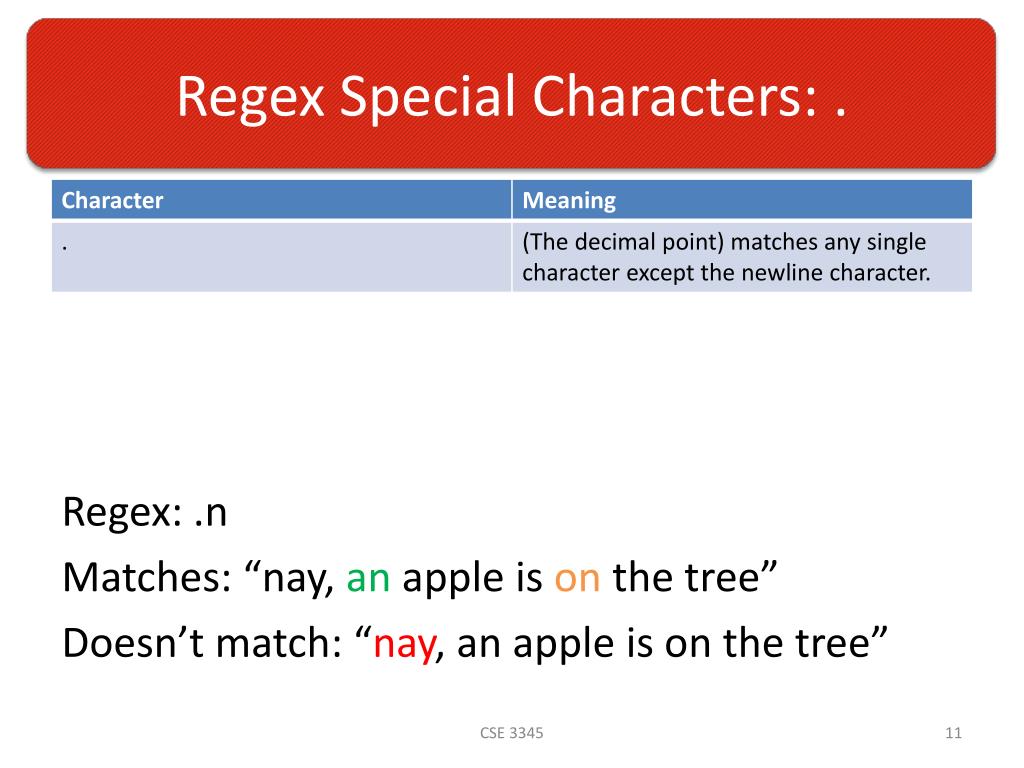 Regex Special Characters: .

| Character | Meaning |
|---|---|
| . | (The decimal point) matches any single character except the newline character. |

Regex: .n

Matches: “nay, an apple is on the tree”

Doesn’t match: “nay, an apple is on the tree”

CSE 3345

11